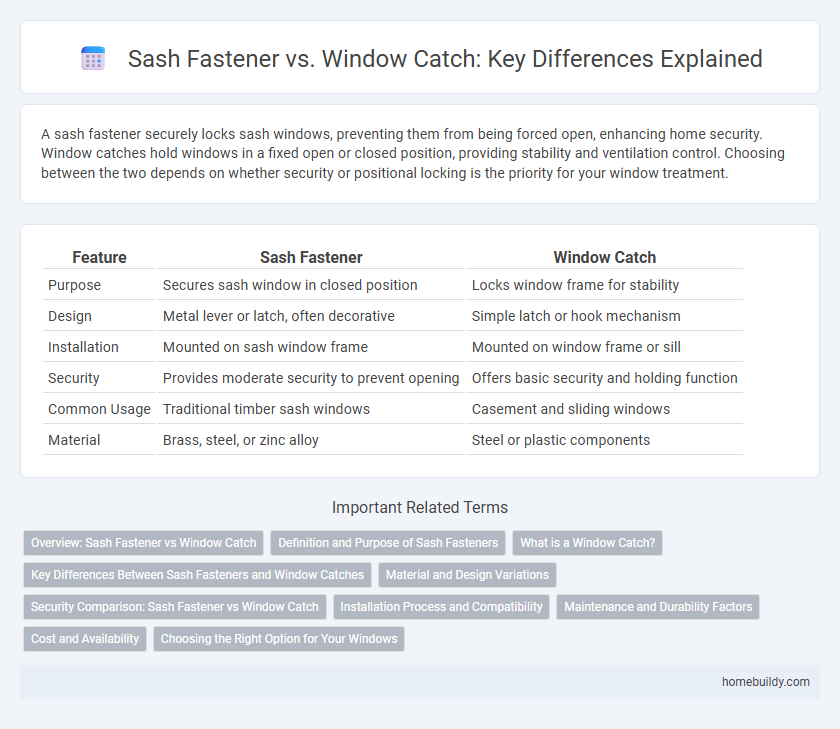 Sash Fastener vs. Window Catch: Key Differences Explained

A sash fastener securely locks sash windows, preventing them from being forced open, enhancing home security. Window catches hold windows in a fixed open or closed position, providing stability and ventilation control. Choosing between the two depends on whether security or positional locking is the priority for your window treatment.

| Feature | Sash Fastener | Window Catch |
|---|---|---|
| Purpose | Secures sash window in closed position | Locks window frame for stability |
| Design | Metal lever or latch, often decorative | Simple latch or hook mechanism |
| Installation | Mounted on sash window frame | Mounted on window frame or sill |
| Security | Provides moderate security to prevent opening | Offers basic security and holding function |
| Common Usage | Traditional timber sash windows | Casement and sliding windows |
| Material | Brass, steel, or zinc alloy | Steel or plastic components |

Important Related Terms

Overview: Sash Fastener vs Window Catch
Definition and Purpose of Sash Fasteners
What is a Window Catch?
Key Differences Between Sash Fasteners and Window Catches
Material and Design Variations
Security Comparison: Sash Fastener vs Window Catch
Installation Process and Compatibility
Maintenance and Durability Factors
Cost and Availability
Choosing the Right Option for Your Windows

homebuildy.com